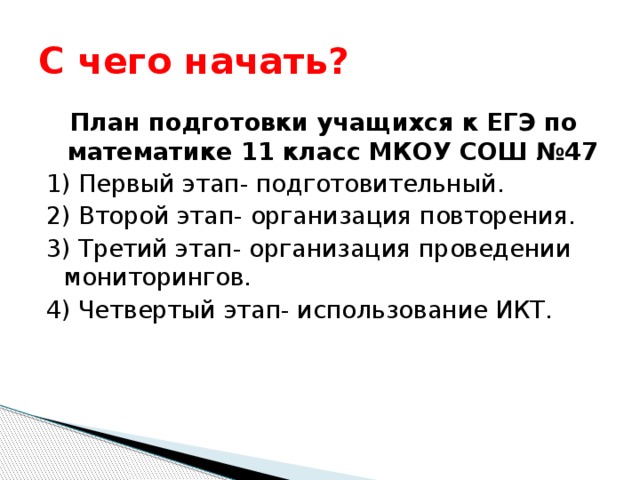 С чего начать?

План подготовки учащихся к ЕГЭ по математике 11 класс МКОУ СОШ №47

1) Первый этап- подготовительный.
2) Второй этап- организация повторения.
3) Третий этап- организация проведении мониторингов.
4) Четвертый этап- использование ИКТ.